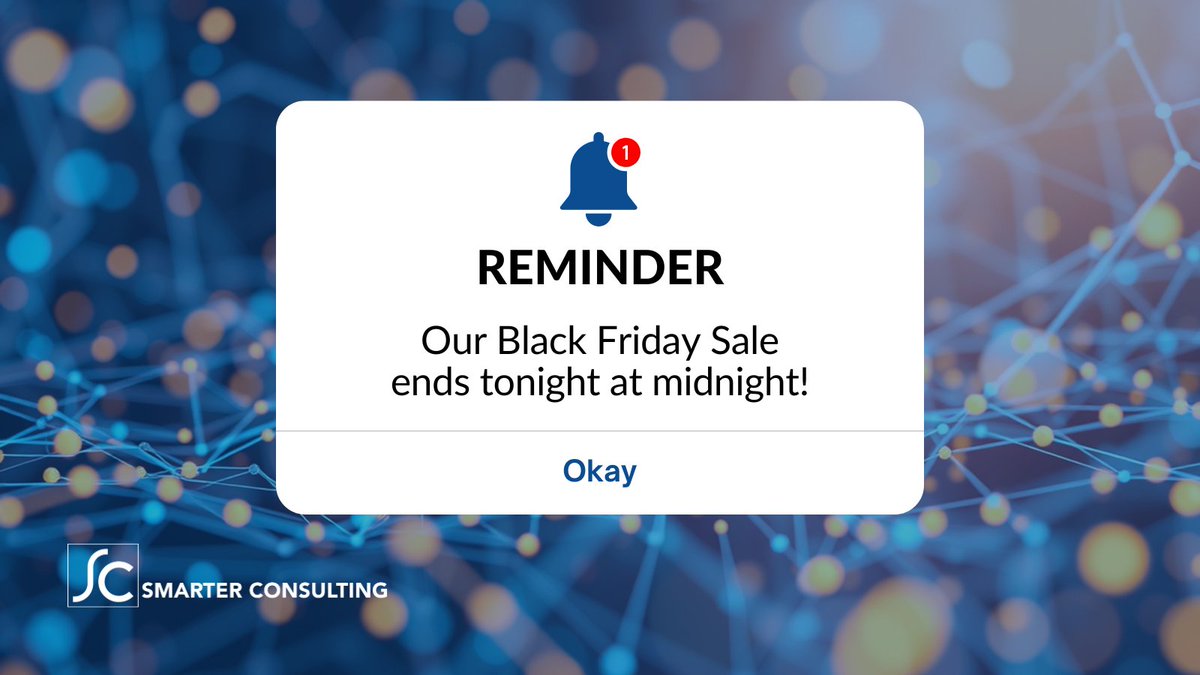 1

REMINDER

Our Black Friday Sale ends tonight at midnight!

Okay

SC SMARTER CONSULTING